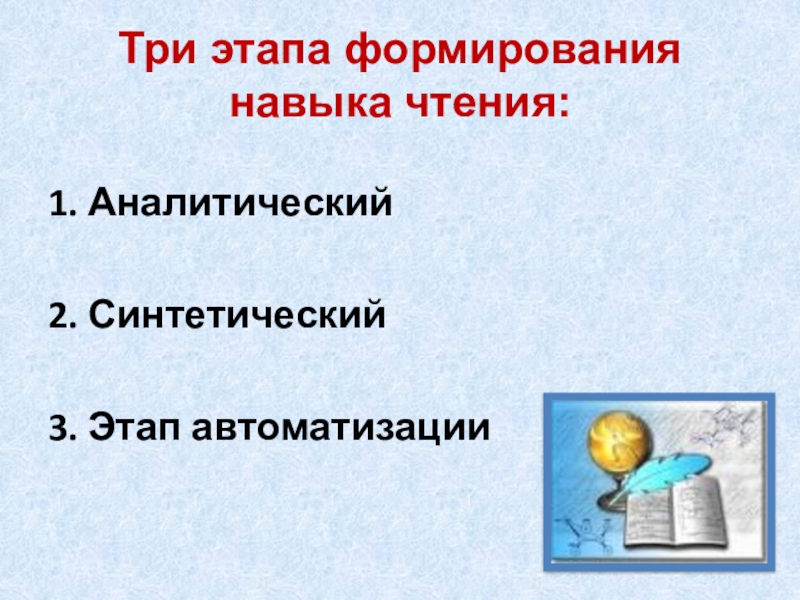 Три этапа формирования навыка чтения:

1. Аналитический

2. Синтетический

3. Этап автоматизации